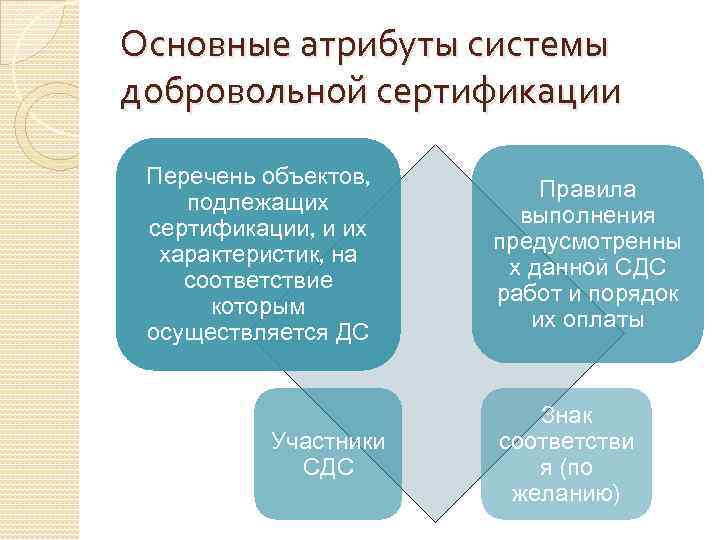 Основные атрибуты системы добровольной сертификации

Перечень объектов, подлежащих сертификации, и их характеристик, на соответствие которым осуществляется ДС

Правила выполнения предусмотренны х данной СДС работ и порядок их оплаты

Участники СДС

Знак соответстви я (по желанию)